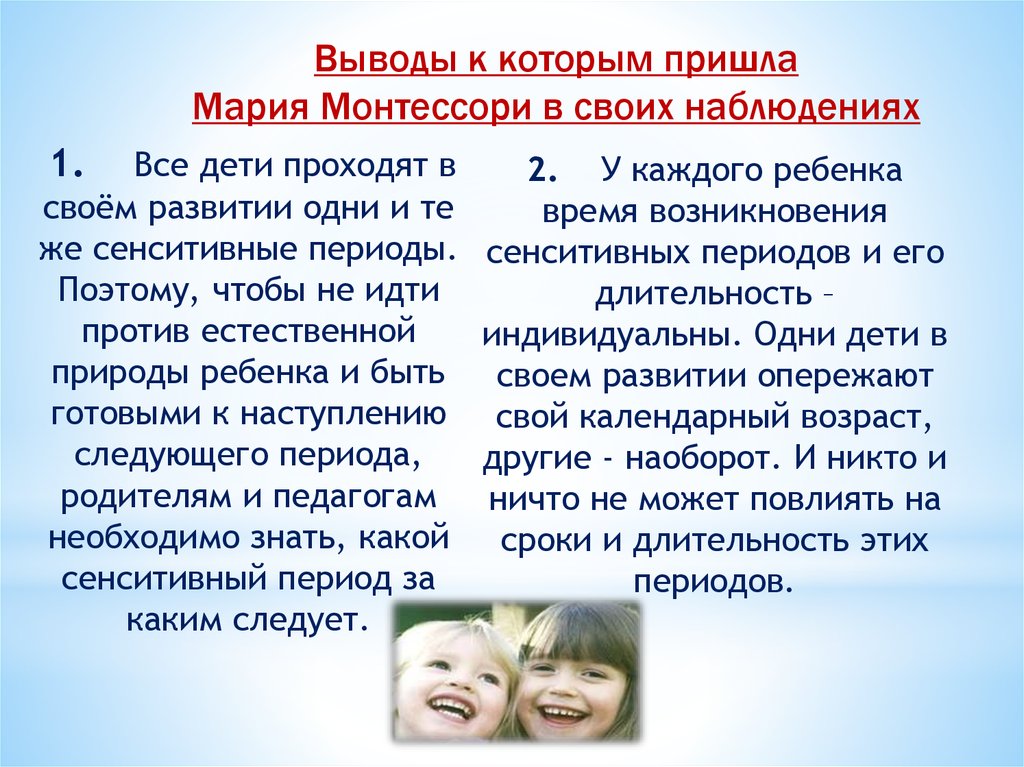 Выводы к которым пришла
Мария Монтессори в своих наблюдениях

1. Все дети проходят в своём развитии одни и те же сенситивные периоды. Поэтому, чтобы не идти против естественной природы ребенка и быть готовыми к наступлению следующего периода, родителям и педагогам необходимо знать, какой сенситивный период за каким следует.

2. У каждого ребенка время возникновения сенситивных периодов и его длительность – индивидуальны. Одни дети в своем развитии опережают свой календарный возраст, другие - наоборот. И никто и ничто не может повлиять на сроки и длительность этих периодов.